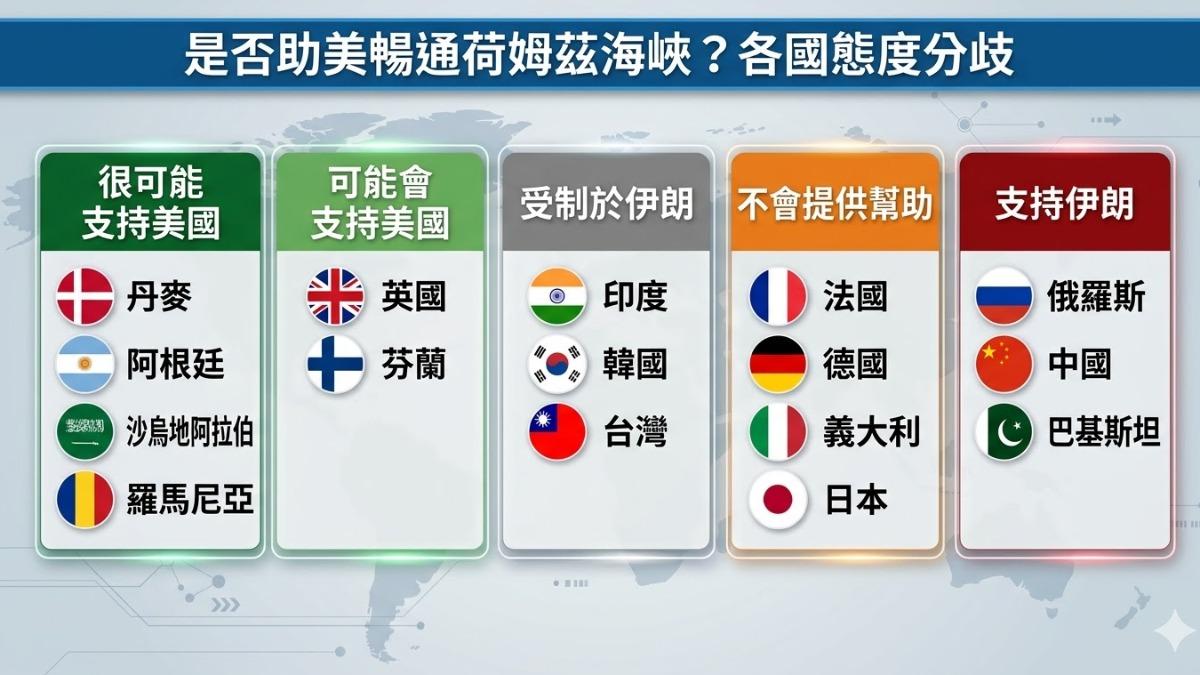 是否助美暢通荷姆茲海峽？各國態度分歧

很可能支持美國

丹麥
阿根廷
沙烏地阿拉伯
羅馬尼亞

可能會支持美國

英國
芬蘭

受制於伊朗

印度
韓國
台灣

不會提供幫助

法國
德國
義大利
日本

支持伊朗

俄羅斯
中國
巴基斯坦